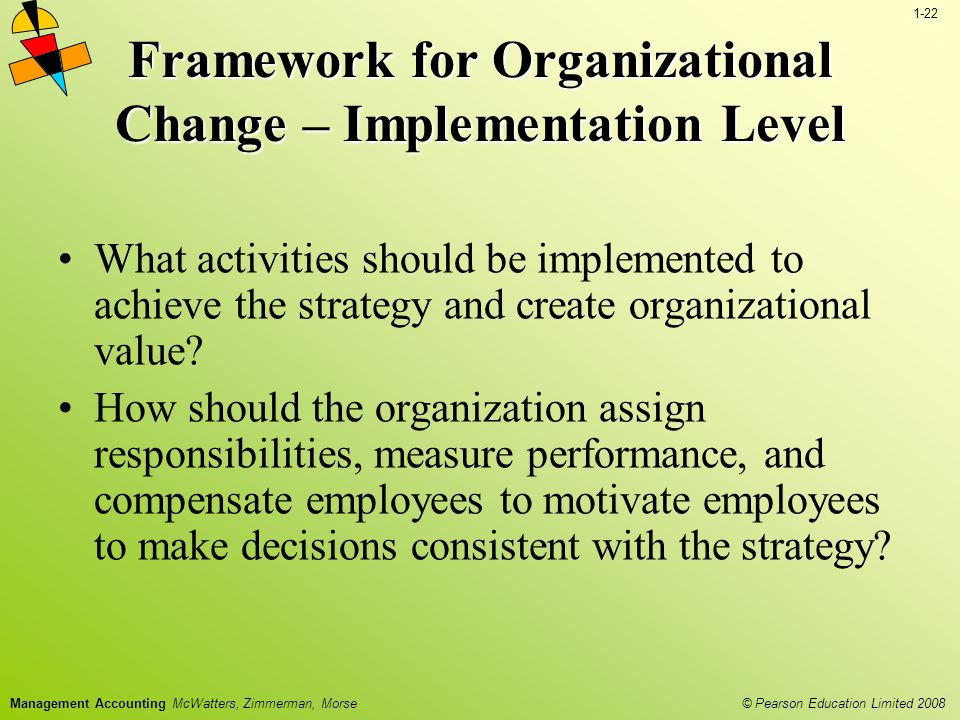 1-22

Framework for Organizational Change – Implementation Level

• What activities should be implemented to achieve the strategy and create organizational value?
• How should the organization assign responsibilities, measure performance, and compensate employees to motivate employees to make decisions consistent with the strategy?

Management Accounting McWatters, Zimmerman, Morse

© Pearson Education Limited 2008